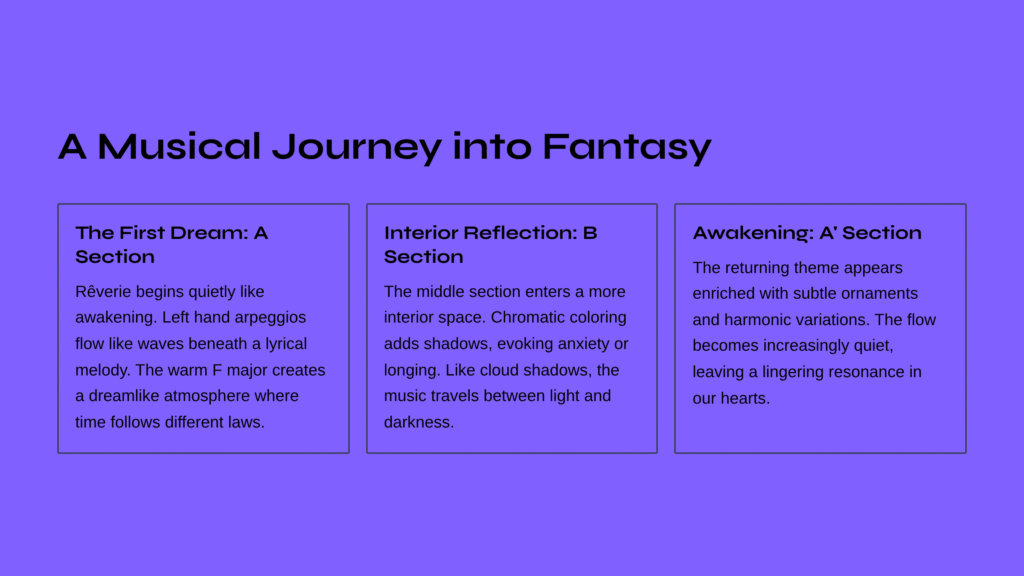 A Musical Journey into Fantasy

The First Dream: A Section

Rêverie begins quietly like awakening. Left hand arpeggios flow like waves beneath a lyrical melody. The warm F major creates a dreamlike atmosphere where time follows different laws.

Interior Reflection: B Section

The middle section enters a more interior space. Chromatic coloring adds shadows, evoking anxiety or longing. Like cloud shadows, the music travels between light and darkness.

Awakening: A' Section

The returning theme appears enriched with subtle ornaments and harmonic variations. The flow becomes increasingly quiet, leaving a lingering resonance in our hearts.